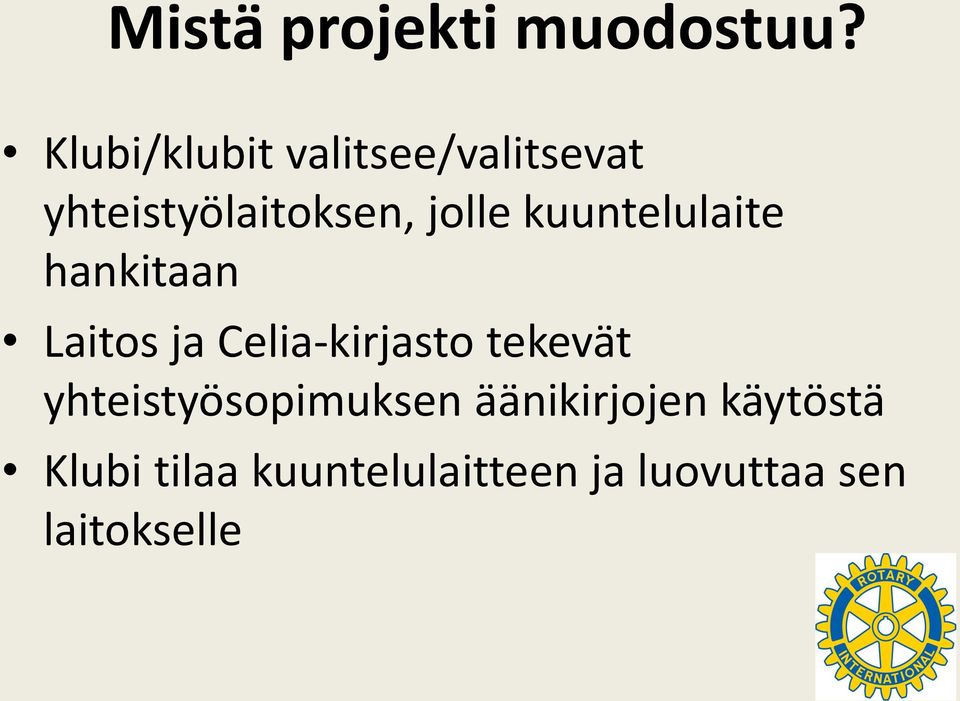 Mistä projekti muodostuu?

• Klubi/klubit valitsee/valitsevat yhteistyölaitoksen, jolle kuuntelulaite hankitaan

• Laitos ja Celia-kirjasto tekevät yhteistyösopimuksen äänikirjojen käytöstä

• Klubi tilaa kuuntelulaitteen ja luovuttaa sen laitokselle

ROTARY INTERNATIONAL